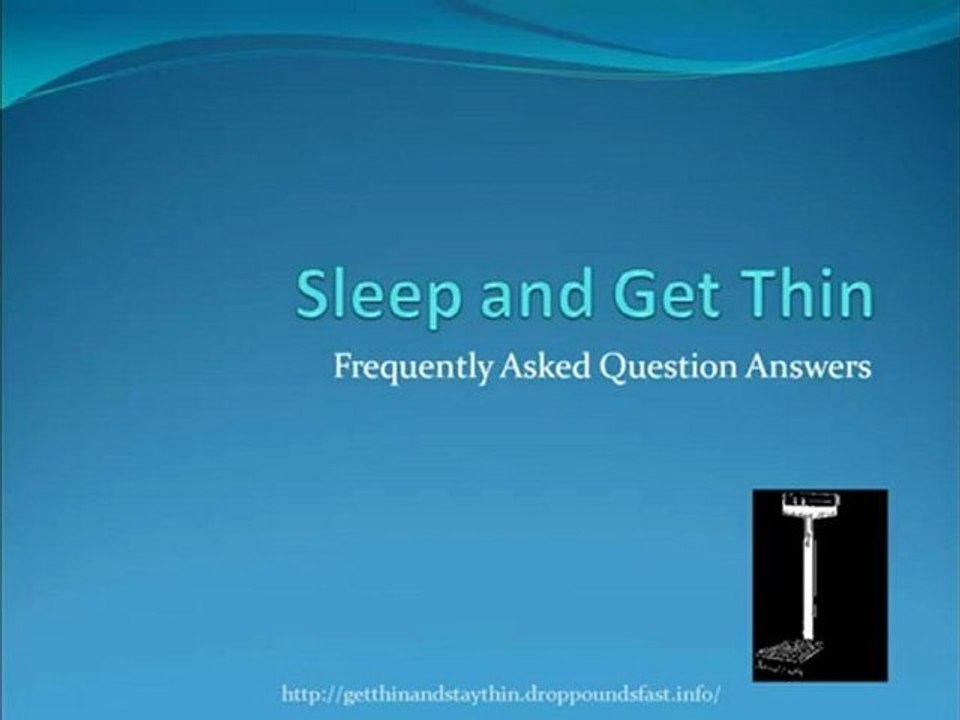 Sleep and Get Thin

Frequently Asked Question Answers

http://getthinandstaythin.droppoundsfast.info/